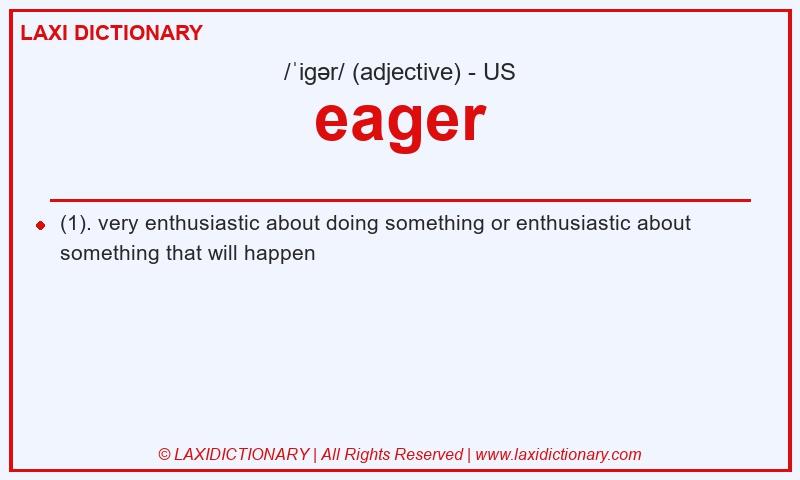 LAXI DICTIONARY

/ˈigər/ (adjective) - US

eager

(1). very enthusiastic about doing something or enthusiastic about something that will happen

© LAXIDICTIONARY | All Rights Reserved | www.laxidictionary.com